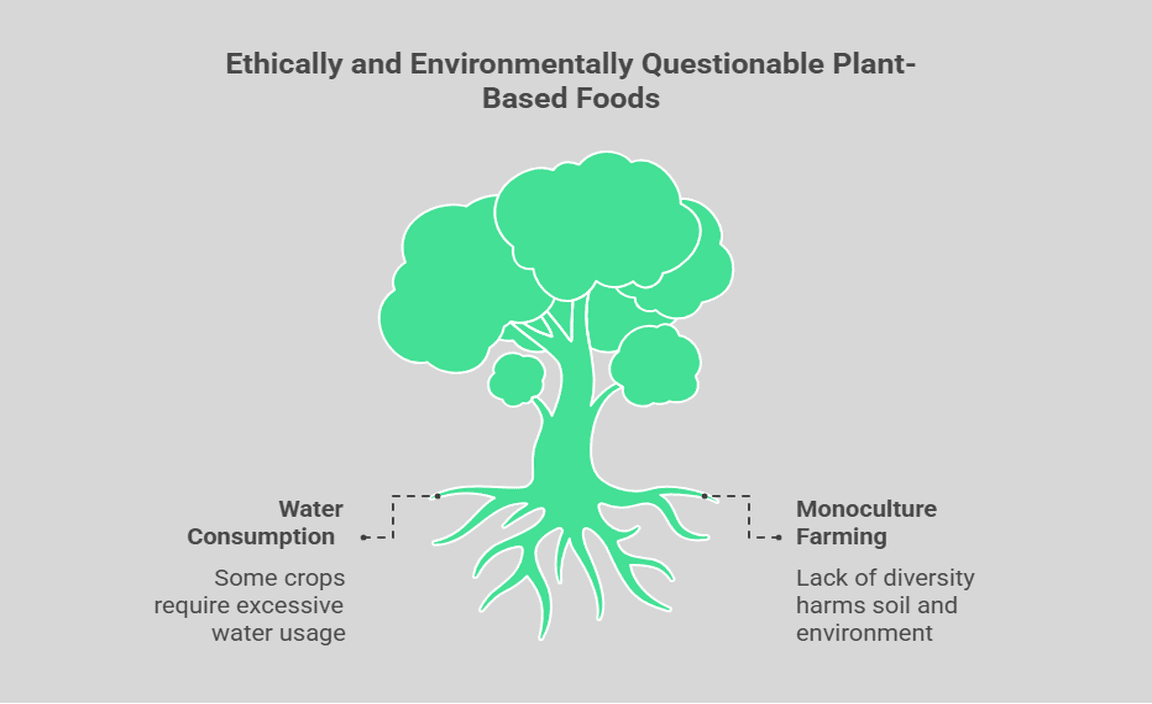 Ethically and Environmentally Questionable Plant-Based Foods

Water Consumption

Some crops require excessive water usage

Monoculture Farming

Lack of diversity harms soil and environment